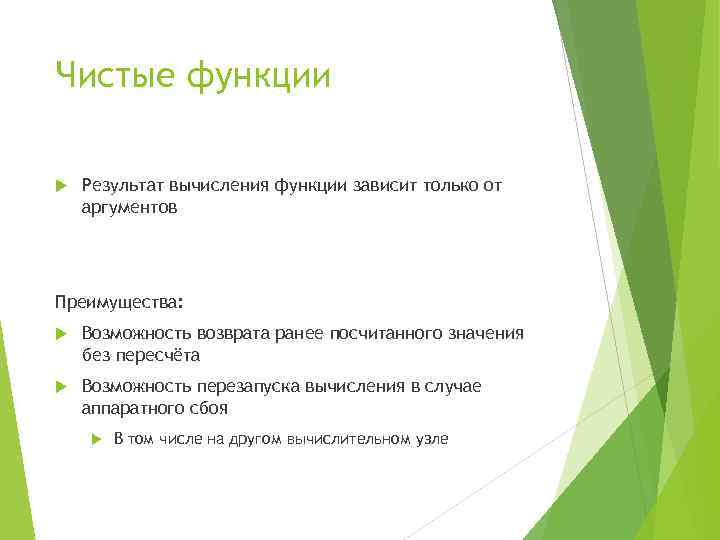 Чистые функции

Результат вычисления функции зависит только от аргументов

Преимущества:

Возможность возврата ранее посчитанного значения без пересчёта

Возможность перезапуска вычисления в случае аппаратного сбоя

В том числе на другом вычислительном узле